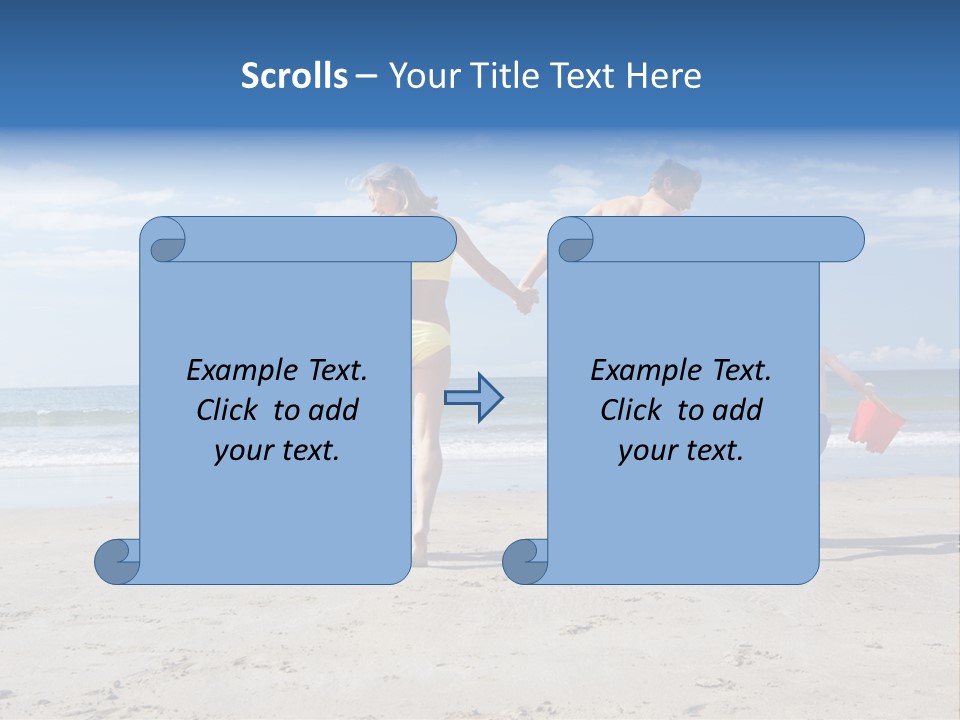 Scrolls – Your Title Text Here

Example Text. Click to add your text.

Example Text. Click to add your text.